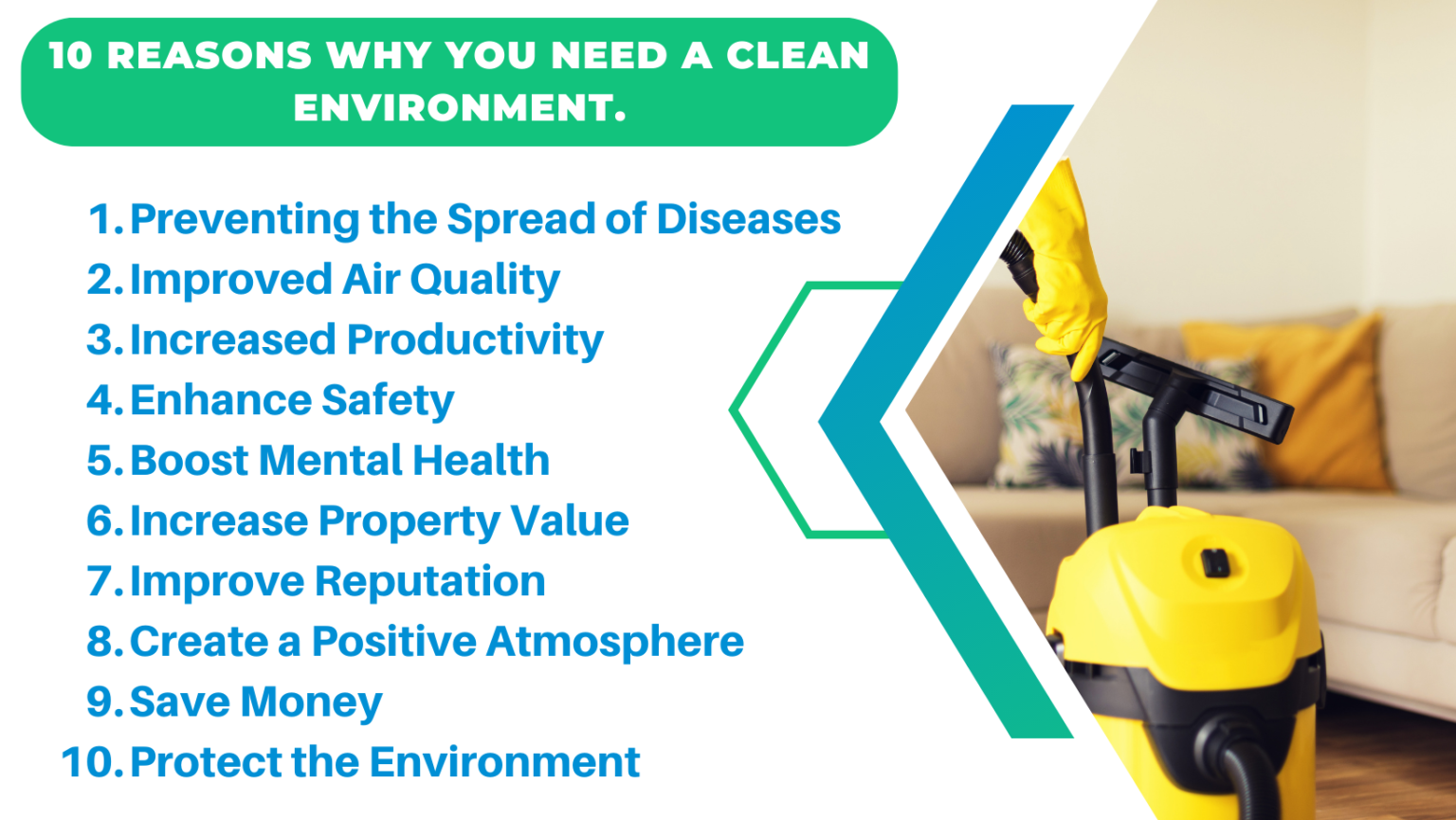 10 REASONS WHY YOU NEED A CLEAN ENVIRONMENT.

1. Preventing the Spread of Diseases
2. Improved Air Quality
3. Increased Productivity
4. Enhance Safety
5. Boost Mental Health
6. Increase Property Value
7. Improve Reputation
8. Create a Positive Atmosphere
9. Save Money
10. Protect the Environment